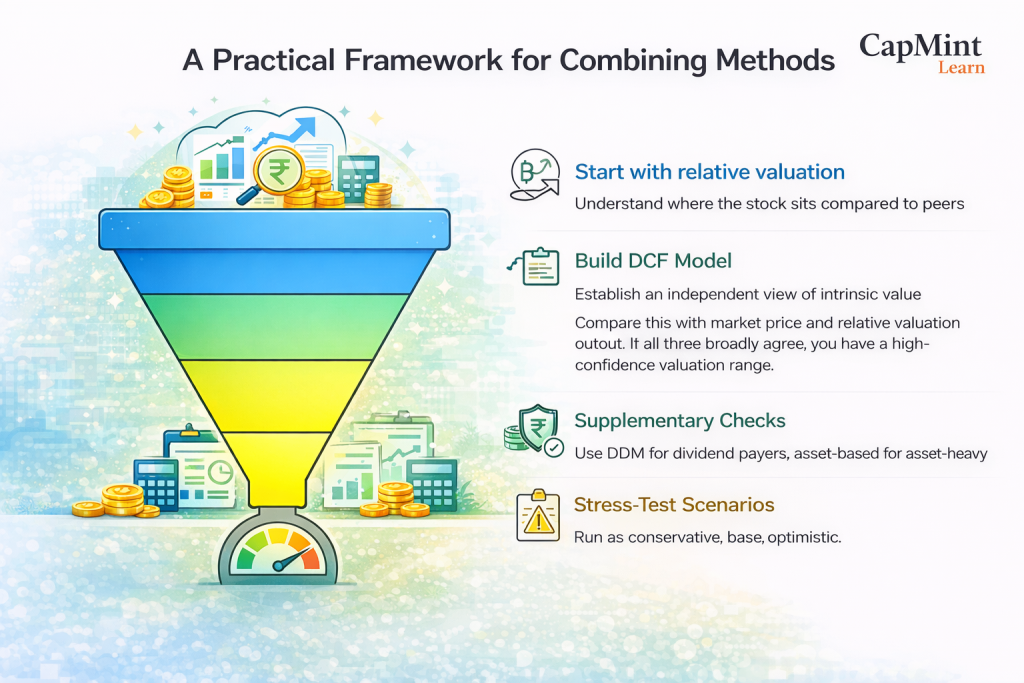 A Practical Framework for Combining Methods

CapMint
Learn

Start with relative valuation

Understand where the stock sits compared to peers

Build DCF Model

Establish an independent view of intrinsic value

Compare this with market price and relative valuation outout. It all three broadly agree, you have a high-confidence valuation range.

Supplementary Checks

Use DDM for dividend payers, asset-based for asset-heavy

Stress-Test Scenarios

Run as conservative, base, optimistic.